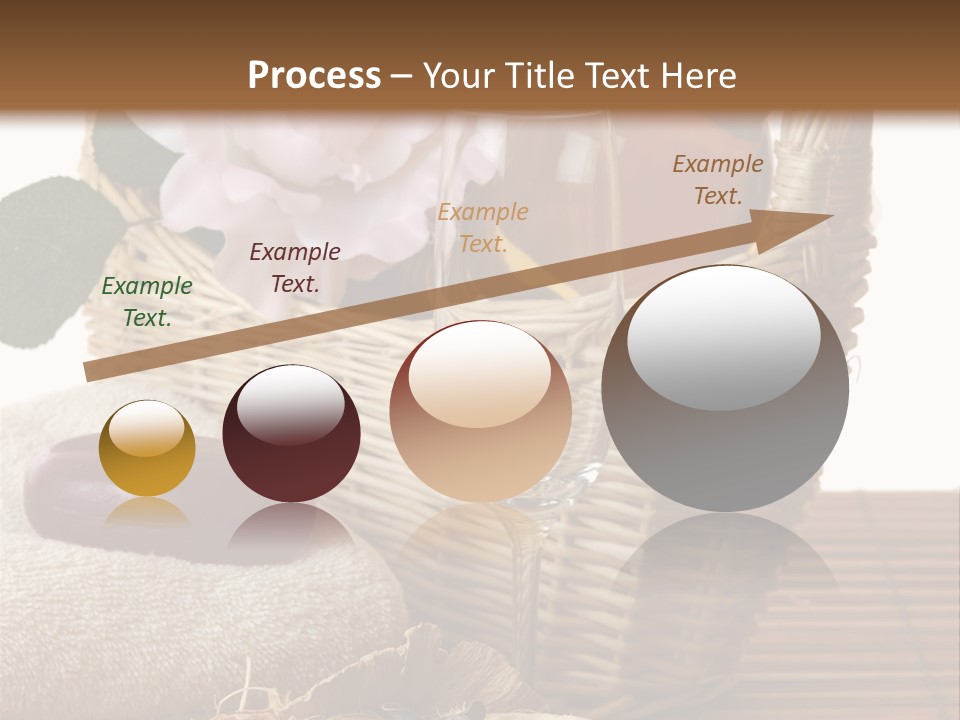 Process – Your Title Text Here

Example Text.

Example Text.

Example Text.

Example Text.